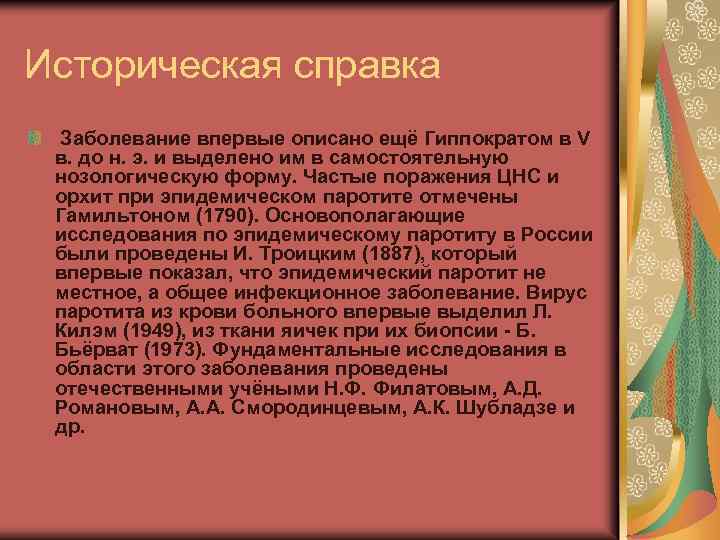 Историческая справка

Заболевание впервые описано ещё Гиппократом в V в. до н. э. и выделено им в самостоятельную нозологическую форму. Частые поражения ЦНС и орхит при эпидемическом паротите отмечены Гамильтоном (1790). Основополагающие исследования по эпидемическому паротиту в России были проведены И. Троицким (1887), который впервые показал, что эпидемический паротит не местное, а общее инфекционное заболевание. Вирус паротита из крови больного впервые выделил Л. Килэм (1949), из ткани яичек при их биопсии - Б. Бьёрват (1973). Фундаментальные исследования в области этого заболевания проведены отечественными учёными Н.Ф. Филатовым, А.Д. Романовым, А.А. Смородинцевым, А.К. Шубладзе и др.